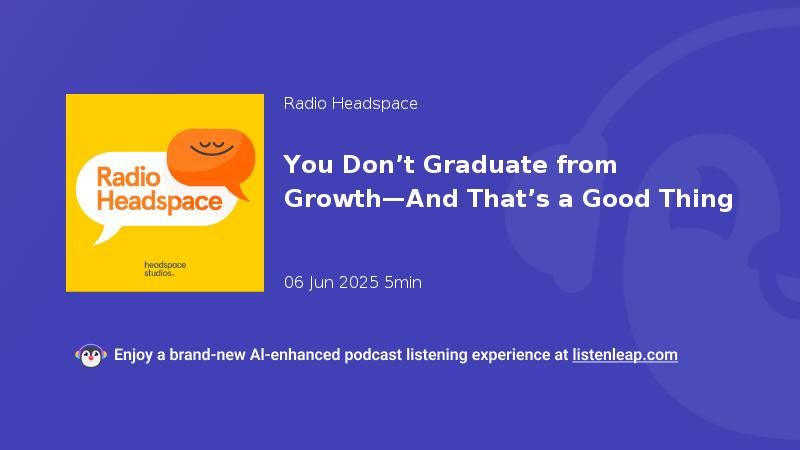 Radio Headspace

headspace studios

Radio Headspace

You Don’t Graduate from Growth—And That’s a Good Thing

06 Jun 2025 5min

Enjoy a brand-new AI-enhanced podcast listening experience at listenleap.com